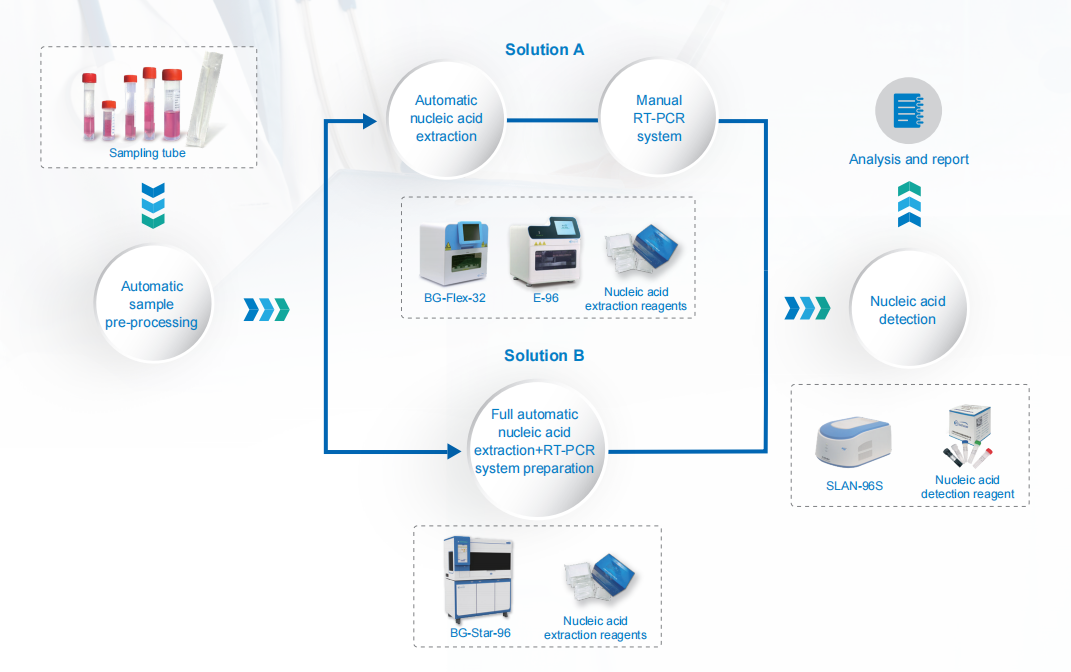 Sampling tube

Automatic sample pre-processing

Solution A

Automatic nucleic acid extraction

Manual RT-PCR system

BG-Flex-32

E-96

Nucleic acid extraction reagents

Solution B

Full automatic nucleic acid extraction+RT-PCR system preparation

BG-Star-96

Nucleic acid extraction reagents

Analysis and report

Nucleic acid detection

SLAN-96S

Nucleic acid detection reagent